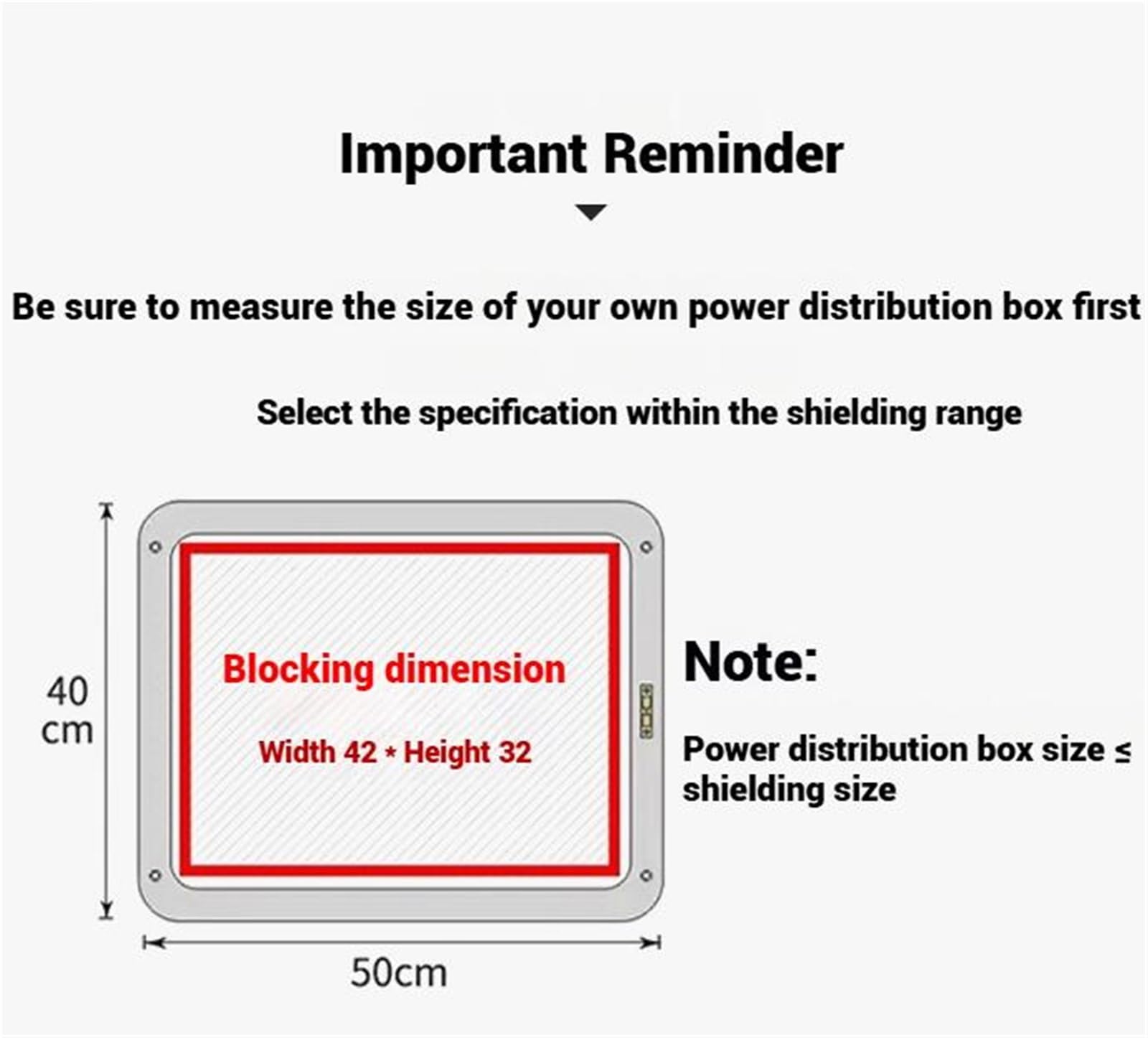 Important Reminder

Be sure to measure the size of your own power distribution box first

Select the specification within the shielding range

40 cm

Blocking dimension

Width 42 * Height 32

50cm

Note:

Power distribution box size ≤ shielding size